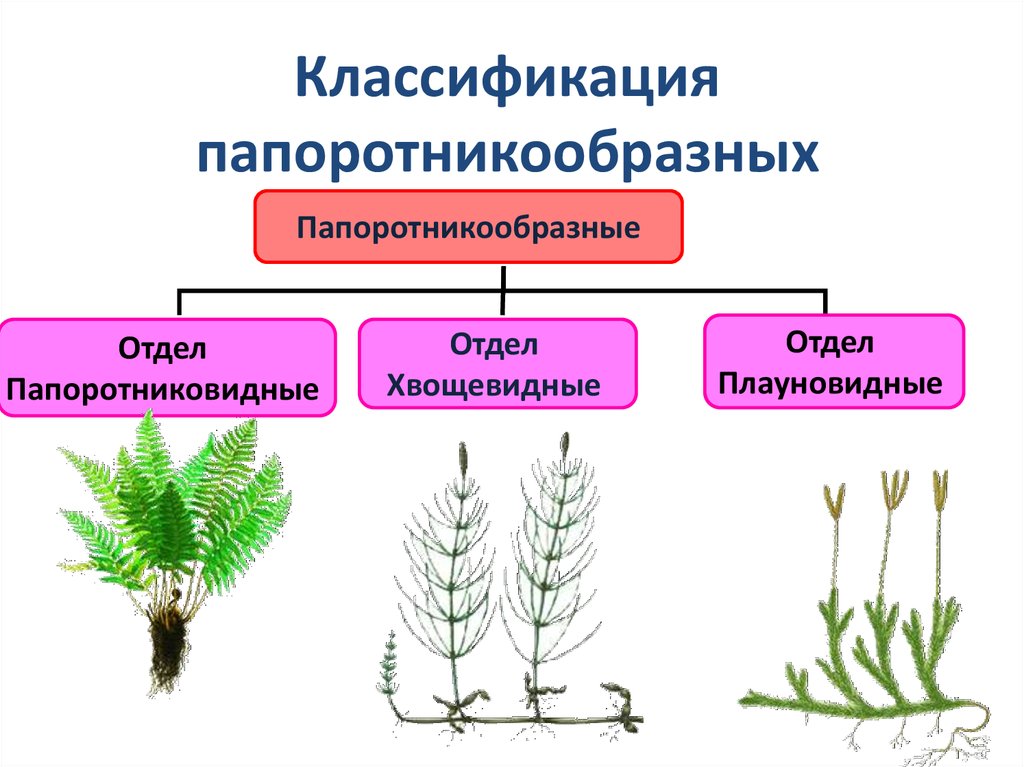 Классификация папоротникообразных

Папоротникообразные

Отдел Папоротниковидные

Отдел Хвощевидные

Отдел Плауновидные